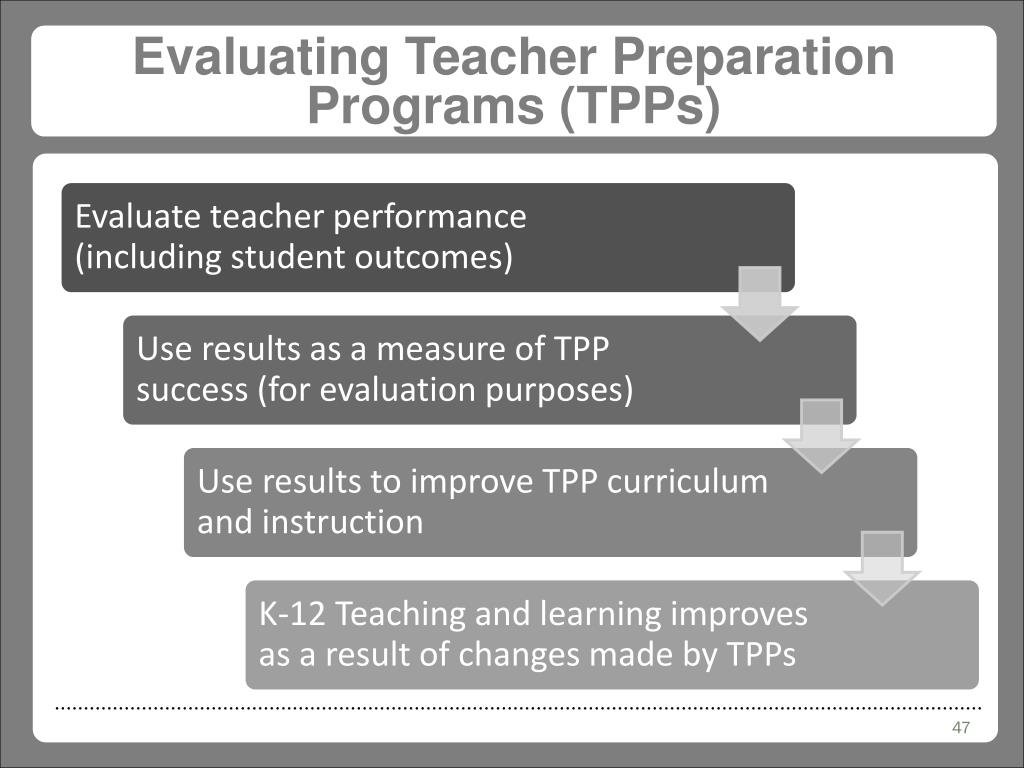 Evaluating Teacher Preparation Programs (TPPs)

Evaluate teacher performance (including student outcomes)

Use results as a measure of TPP success (for evaluation purposes)

Use results to improve TPP curriculum and instruction

K-12 Teaching and learning improves as a result of changes made by TPPs

47